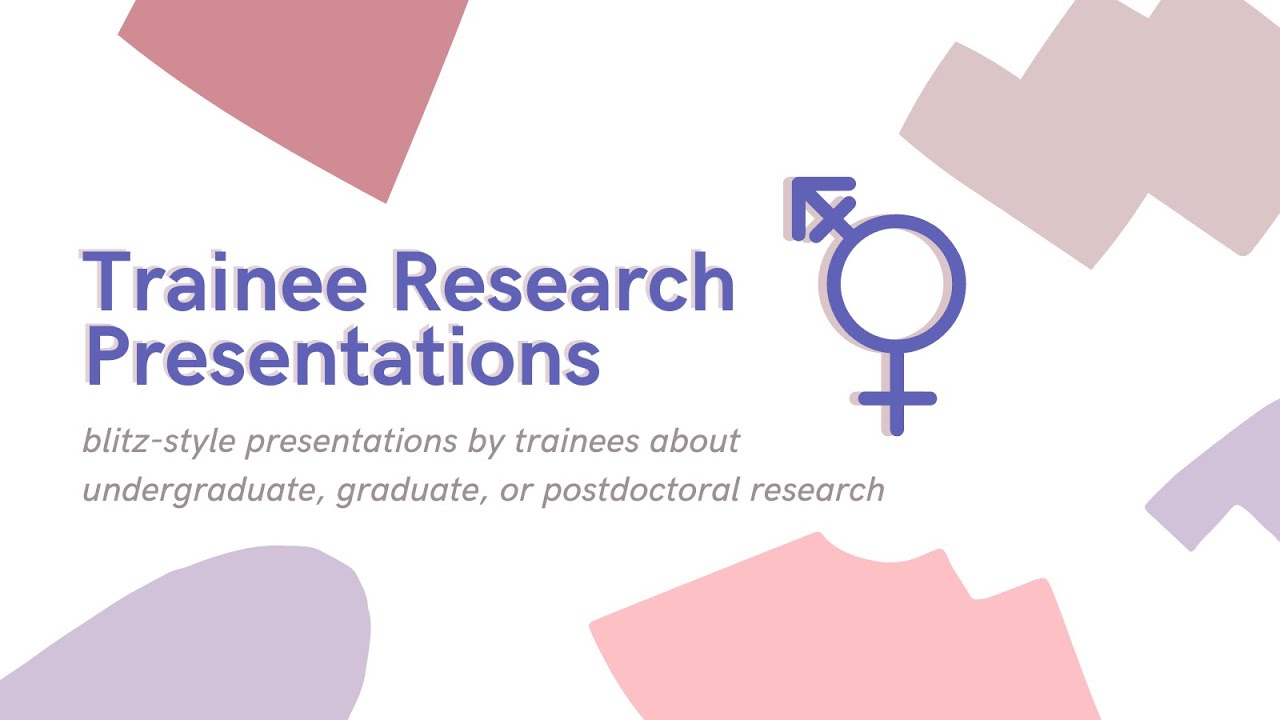 Trainee Research Presentations

blitz-style presentations by trainees about undergraduate, graduate, or postdoctoral research